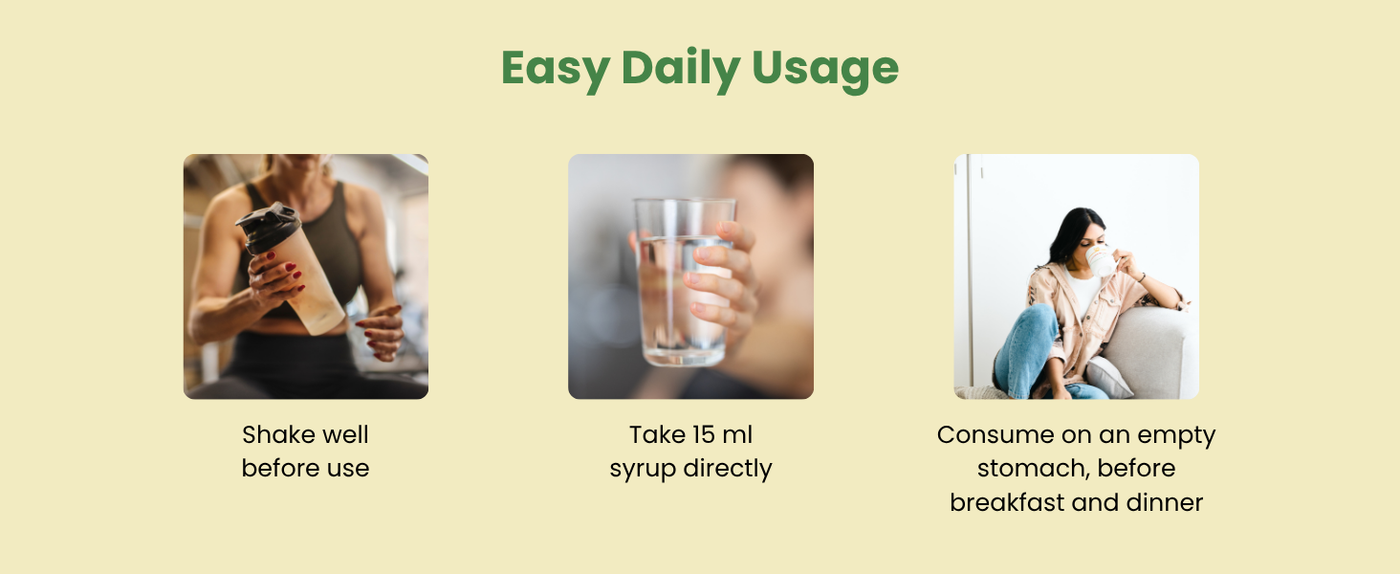 Easy Daily Usage

Shake well before use

Take 15 ml syrup directly

Consume on an empty stomach, before breakfast and dinner